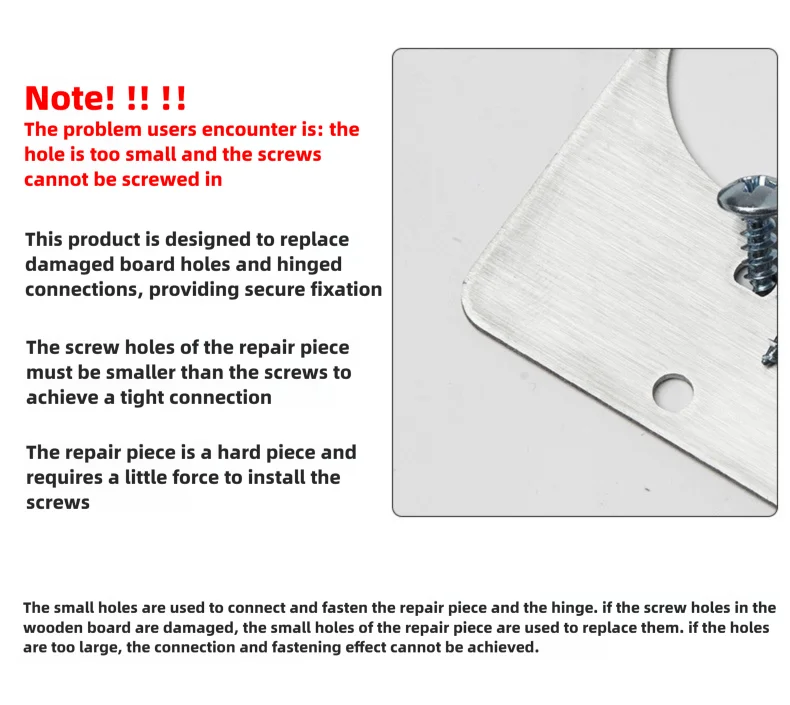 Note! !! !!
The problem users encounter is: the hole is too small and the screws cannot be screwed in

This product is designed to replace damaged board holes and hinged connections, providing secure fixation

The screw holes of the repair piece must be smaller than the screws to achieve a tight connection

The repair piece is a hard piece and requires a little force to install the screws

The small holes are used to connect and fasten the repair piece and the hinge. if the screw holes in the wooden board are damaged, the small holes of the repair piece are used to replace them. if the holes are too large, the connection and fastening effect cannot be achieved.